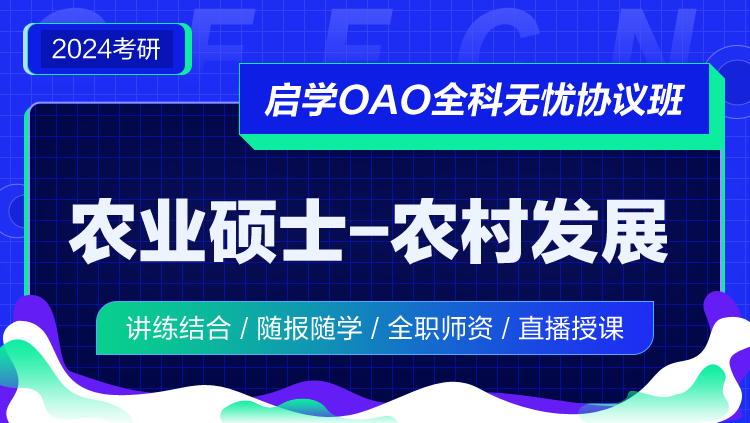 2024考研

启学OAO全科无忧协议班

农业硕士–农村发展

讲练结合 / 随报随学 / 全职师资 / 直播授课